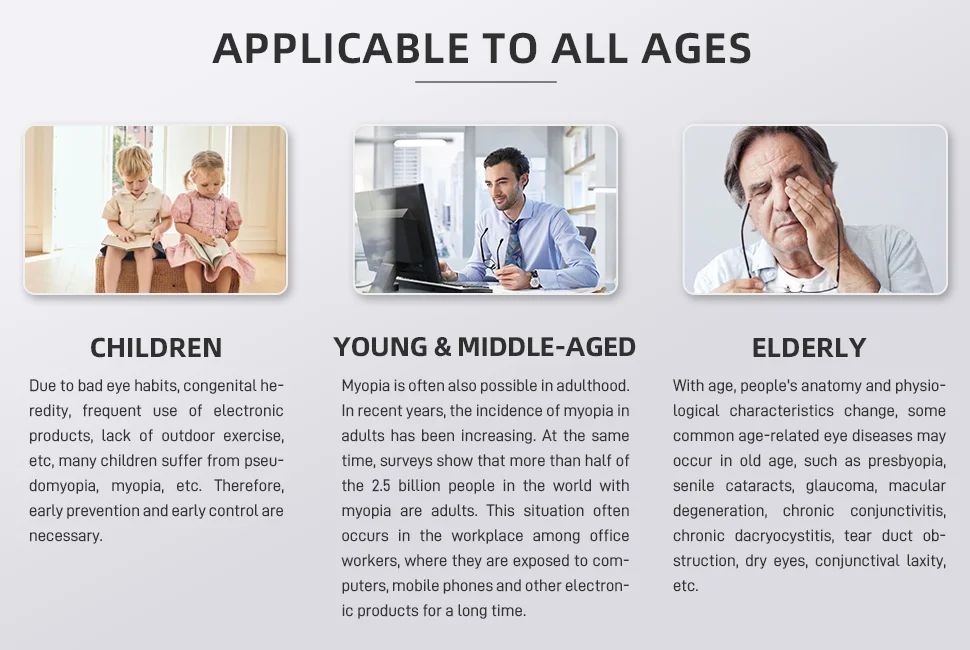 APPLICABLE TO ALL AGES

CHILDREN

Due to bad eye habits, congenital heredity, frequent use of electronic products, lack of outdoor exercise, etc, many children suffer from pseudomyopia, myopia, etc. Therefore, early prevention and early control are necessary.

YOUNG & MIDDLE-AGED

Myopia is often also possible in adulthood. In recent years, the incidence of myopia in adults has been increasing. At the same time, surveys show that more than half of the 2.5 billion people in the world with myopia are adults. This situation often occurs in the workplace among office workers, where they are exposed to computers, mobile phones and other electronic products for a long time.

ELDERLY

With age, people's anatomy and physiological characteristics change, some common age-related eye diseases may occur in old age, such as presbyopia, senile cataracts, glaucoma, macular degeneration, chronic conjunctivitis, chronic dacryocystitis, tear duct obstruction, dry eyes, conjunctival laxity, etc.